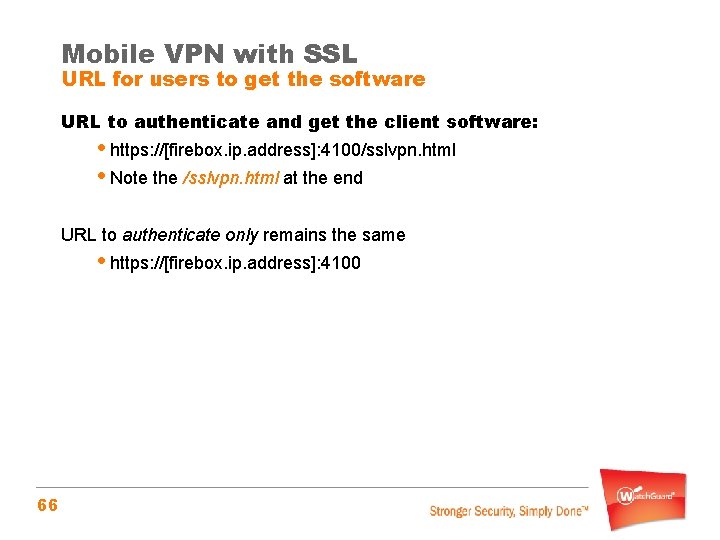 Mobile VPN with SSL
URL for users to get the software

URL to authenticate and get the client software:

• https://[firebox.ip.address]:4100/sslvpn.html
• Note the /sslvpn.html at the end

URL to authenticate only remains the same

• https://[firebox.ip.address]:4100

66

Stronger Security, Simply Done™

WatchGuard®